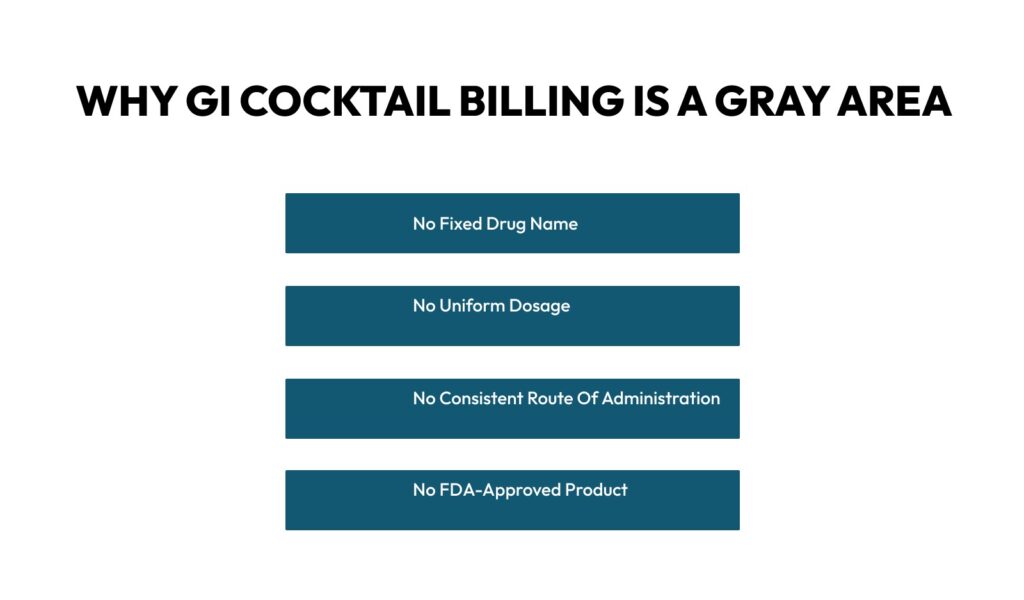 WHY GI COCKTAIL BILLING IS A GRAY AREA

No Fixed Drug Name

No Uniform Dosage

No Consistent Route Of Administration

No FDA-Approved Product